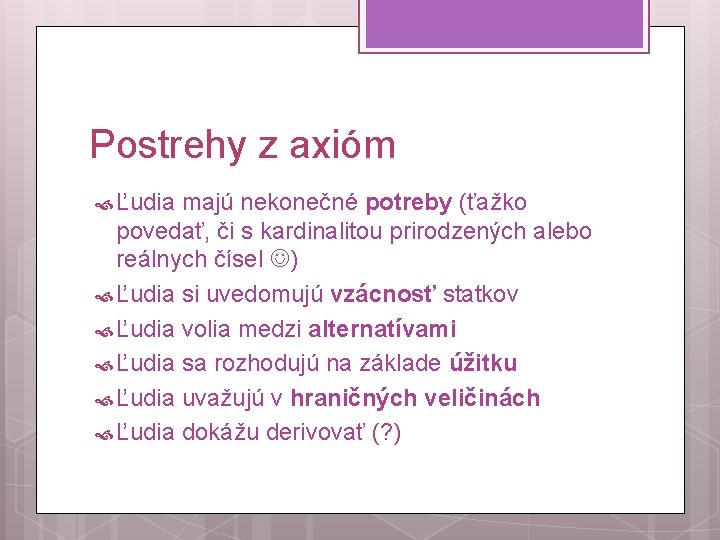 Postrehy z axióm

Ľudia majú nekonečné potreby (ťažko povedať, či s kardinalitou prirodzených alebo reálnych čísel ☺)

Ľudia si uvedomujú vzácnosť statkov

Ľudia volia medzi alternatívami

Ľudia sa rozhodujú na základe úžitku

Ľudia uvažujú v hraničných veličinách

Ľudia dokážu derivovať (?)